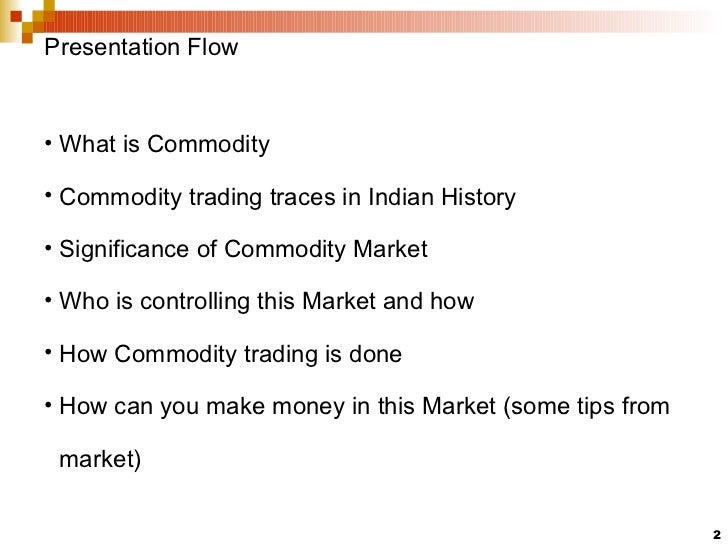 Presentation Flow

• What is Commodity

• Commodity trading traces in Indian History

• Significance of Commodity Market

• Who is controlling this Market and how

• How Commodity trading is done

• How can you make money in this Market (some tips from market)

2